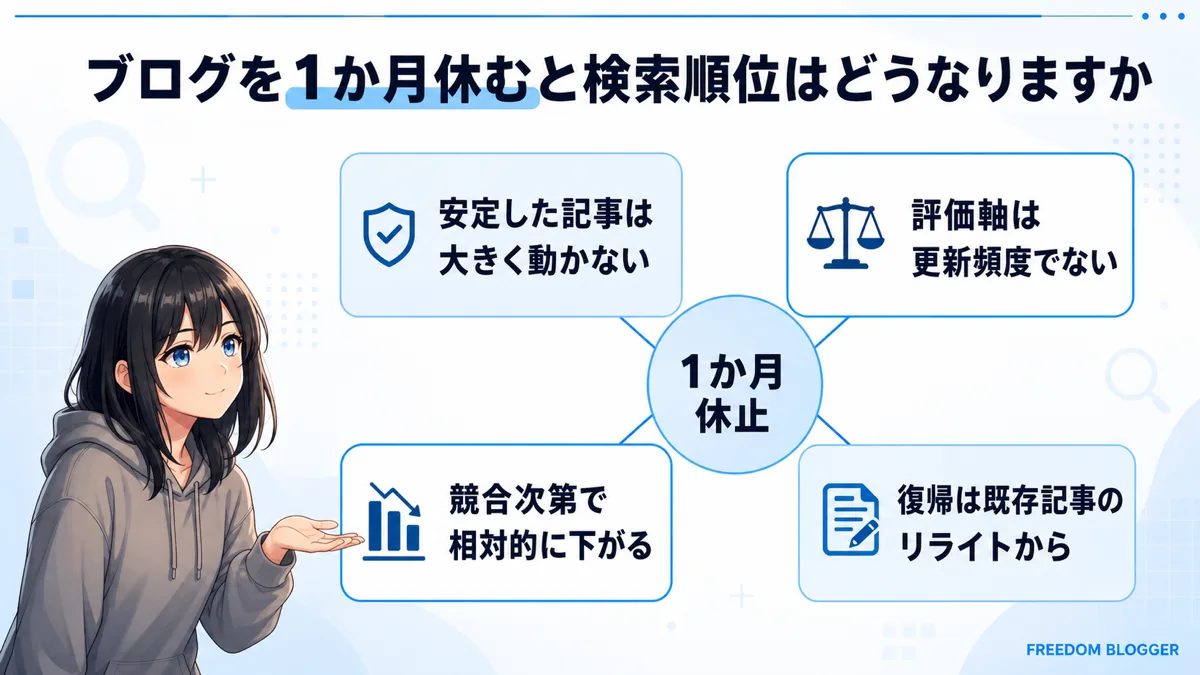 ブログを1か月休むと検索順位はどうなりますか

安定した記事は大きく動かない

評価軸は更新頻度でない

1か月休止

競合次第で相対的に下がる

復帰は既存記事のリライトから

FREEDOM BLOGGER